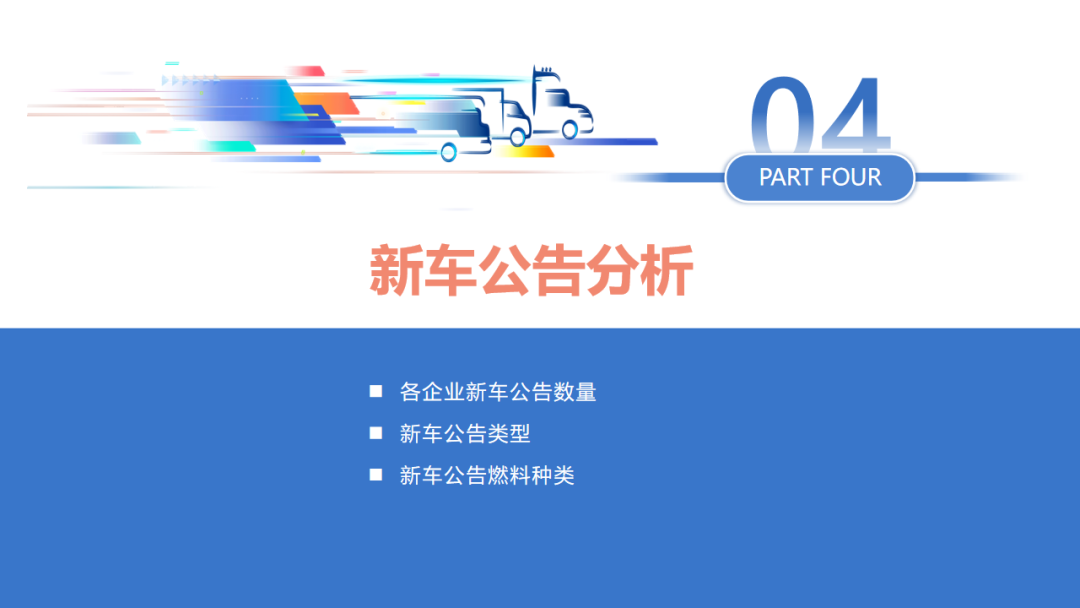 04
PART FOUR

新车公告分析

■ 各企业新车公告数量
■ 新车公告类型
■ 新车公告燃料种类